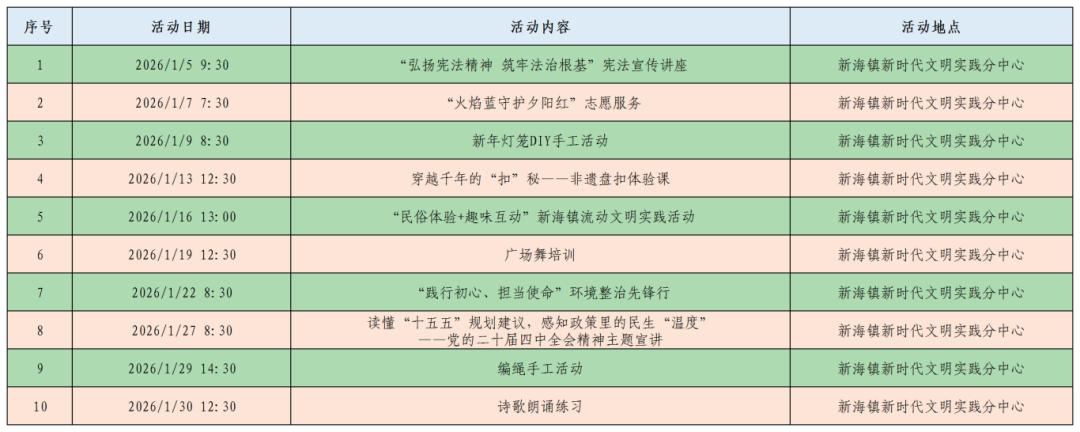 | 序号 | 活动日期 | 活动内容 | 活动地点 |
|---|---|---|---|
| 1 | 2026/1/5 9:30 | “弘扬宪法精神 筑牢法治根基”宪法宣传讲座 | 新海镇新时代文明实践分中心 |
| 2 | 2026/1/7 7:30 | “火焰蓝守护夕阳红”志愿服务 | 新海镇新时代文明实践分中心 |
| 3 | 2026/1/9 8:30 | 新年灯笼DIY手工活动 | 新海镇新时代文明实践分中心 |
| 4 | 2026/1/13 12:30 | 穿越千年的“扣”秘——非遗盘扣体验课 | 新海镇新时代文明实践分中心 |
| 5 | 2026/1/16 13:00 | “民俗体验+趣味互动”新海镇流动文明实践活动 | 新海镇新时代文明实践分中心 |
| 6 | 2026/1/19 12:30 | 广场舞培训 | 新海镇新时代文明实践分中心 |
| 7 | 2026/1/22 8:30 | “践行初心、担当使命”环境整治先锋行 | 新海镇新时代文明实践分中心 |
| 8 | 2026/1/27 8:30 | 读懂“十五五”规划建议，感知政策里的民生“温度”——党的二十届四中全会精神主题宣讲 | 新海镇新时代文明实践分中心 |
| 9 | 2026/1/29 14:30 | 编绳手工活动 | 新海镇新时代文明实践分中心 |
| 10 | 2026/1/30 12:30 | 诗歌朗诵练习 | 新海镇新时代文明实践分中心 |